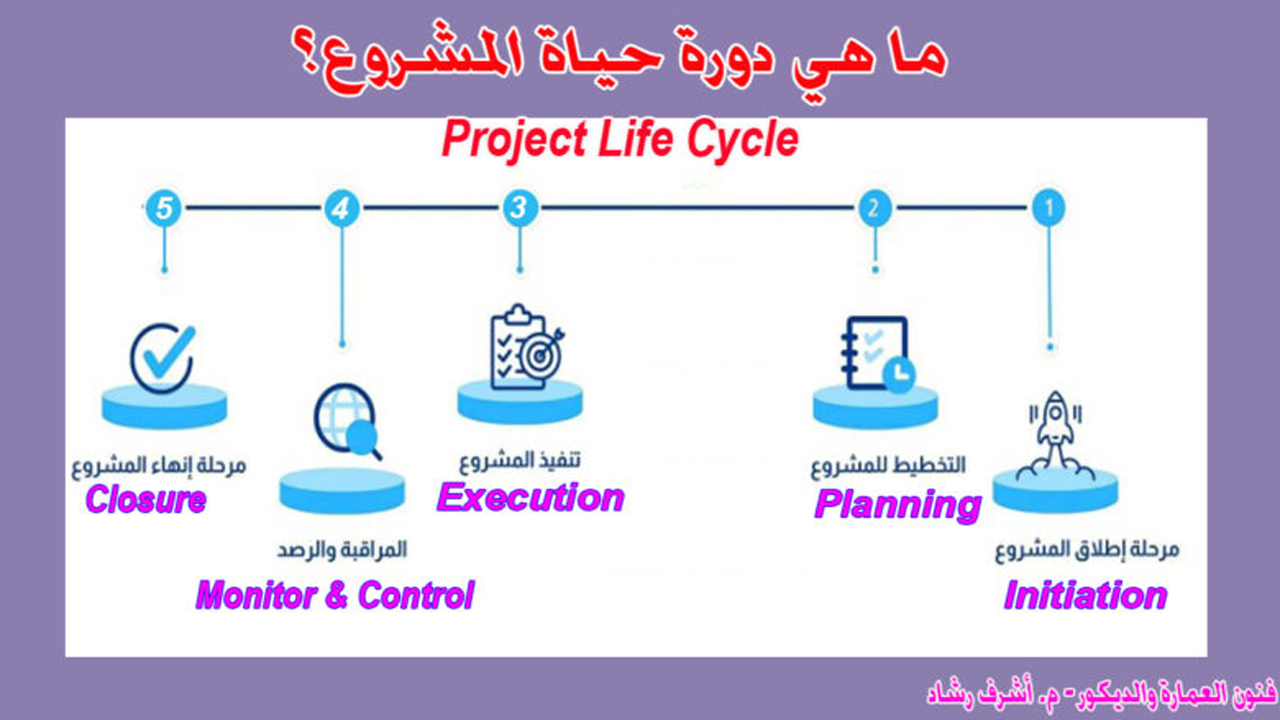 ما هي دورة حياة المشروع؟

Project Life Cycle

1
مرحلة إطلاق المشروع
Initiation

2
التخطيط للمشروع
Planning

3
تنفيذ المشروع
Execution

4
المراقبة والرصد
Monitor & Control

5
مرحلة إنهاء المشروع
Closure

فنون العمارة والديكور- م. أشرف رشاد